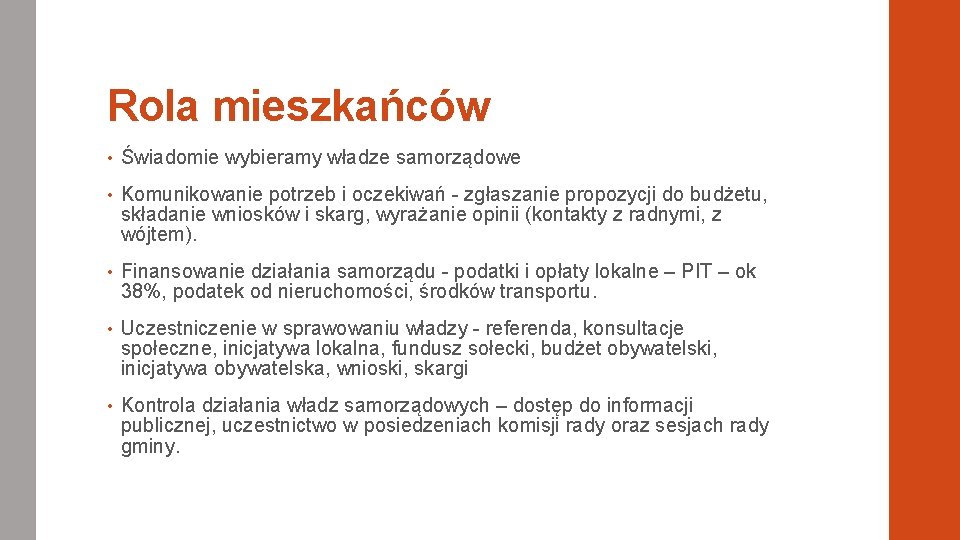 Rola mieszkańców

• Świadomie wybieramy władze samorządowe

• Komunikowanie potrzeb i oczekiwań - zgłaszanie propozycji do budżetu, składanie wniosków i skarg, wyrażanie opinii (kontakty z radnymi, z wójtem).

• Finansowanie działania samorządu - podatki i opłaty lokalne – PIT – ok 38%, podatek od nieruchomości, środków transportu.

• Uczestniczenie w sprawowaniu władzy - referenda, konsultacje społeczne, inicjatywa lokalna, fundusz sołecki, budżet obywatelski, inicjatywa obywatelska, wnioski, skargi

• Kontrola działania władz samorządowych – dostęp do informacji publicznej, uczestnictwo w posiedzeniach komisji rady oraz sesjach rady gminy.